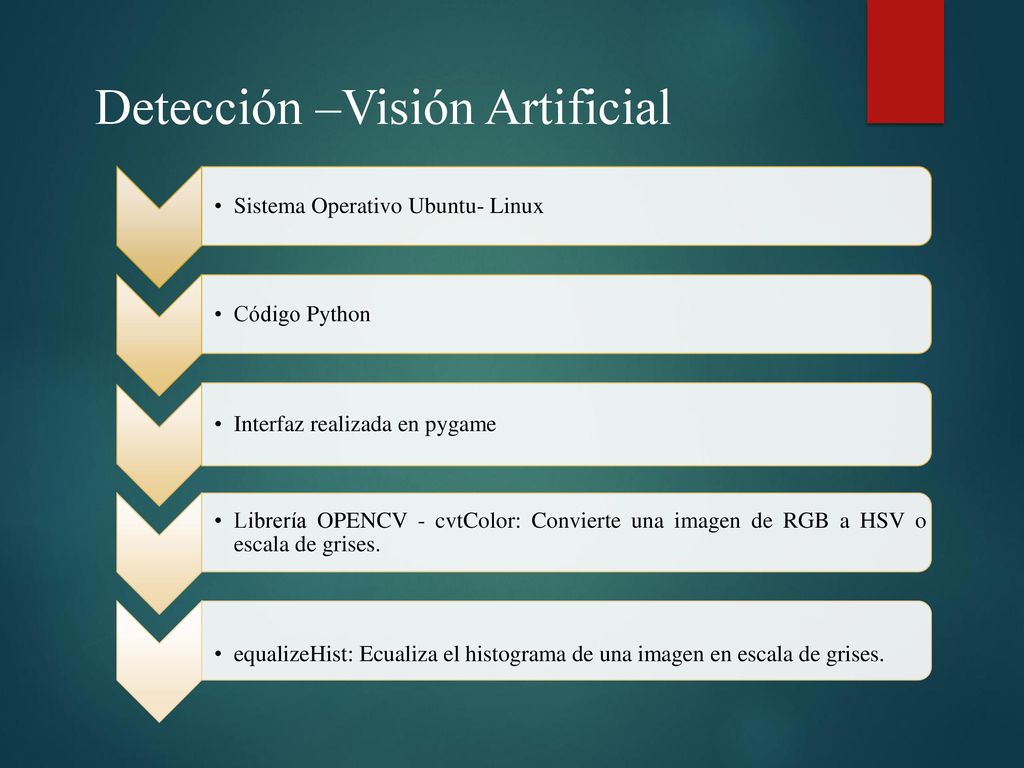 Detección –Visión Artificial

• Sistema Operativo Ubuntu- Linux

• Código Python

• Interfaz realizada en pygame

• Librería OPENCV - cvtColor: Convierte una imagen de RGB a HSV o escala de grises.

• equalizeHist: Ecualiza el histograma de una imagen en escala de grises.